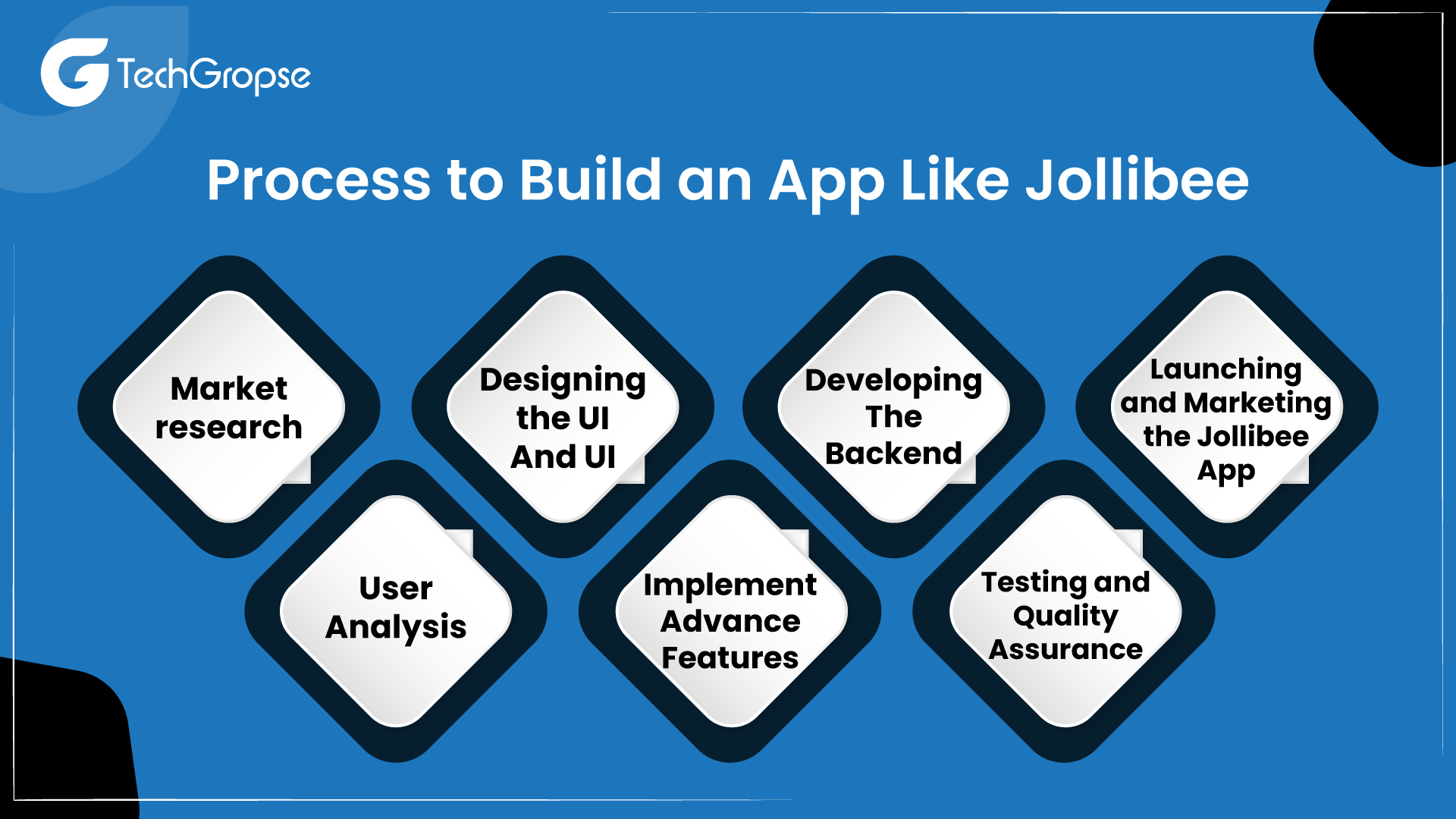 TechGropse

Process to Build an App Like Jollibee

Market research

User Analysis

Designing the UI And UI

Implement Advance Features

Developing The Backend

Testing and Quality Assurance

Launching and Marketing the Jollibee App